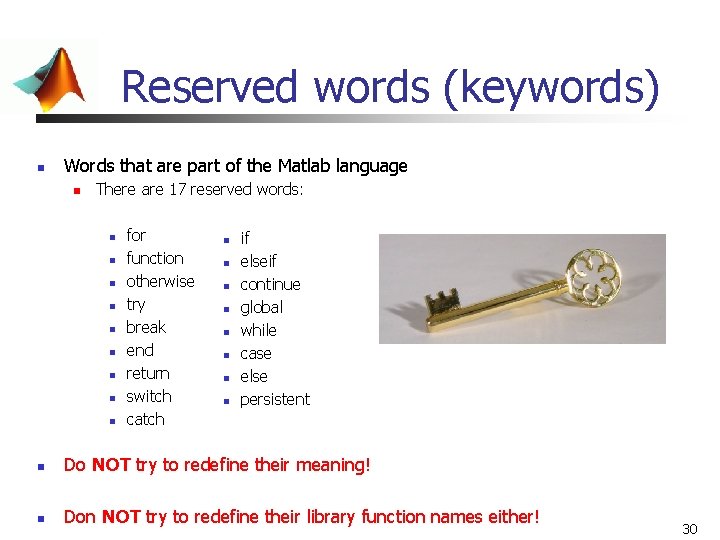 Reserved words (keywords)

Words that are part of the Matlab language

There are 17 reserved words:

for
function
otherwise
try
break
end
return
switch
catch

if
elseif
continue
global
while
case
else
persistent

Do NOT try to redefine their meaning!

Don NOT try to redefine their library function names either!

30